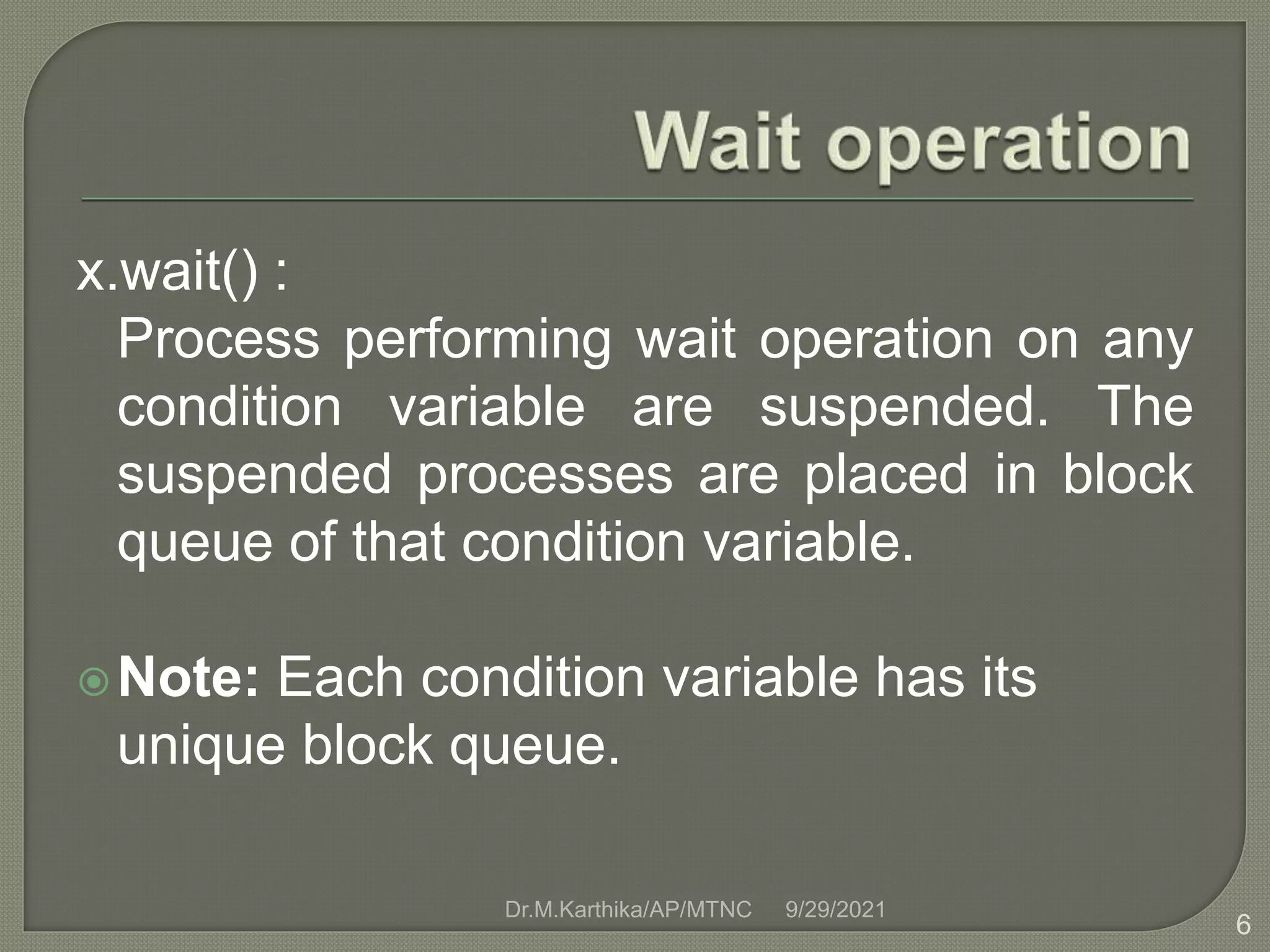 Wait operation

x.wait() :
Process performing wait operation on any condition variable are suspended. The suspended processes are placed in block queue of that condition variable.

Note: Each condition variable has its unique block queue.

Dr.M.Karthika/AP/MTNC 9/29/2021

6